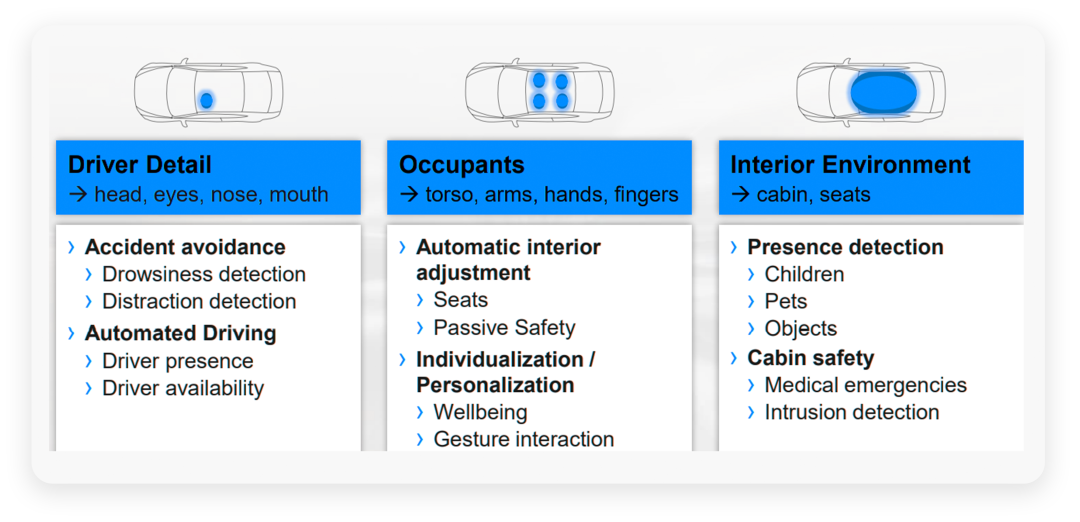 Driver Detail
→ head, eyes, nose, mouth

› Accident avoidance
› Drowsiness detection
› Distraction detection
› Automated Driving
› Driver presence
› Driver availability

Occupants
→ torso, arms, hands, fingers

› Automatic interior adjustment
› Seats
› Passive Safety
› Individualization / Personalization
› Wellbeing
› Gesture interaction

Interior Environment
→ cabin, seats

› Presence detection
› Children
› Pets
› Objects
› Cabin safety
› Medical emergencies
› Intrusion detection